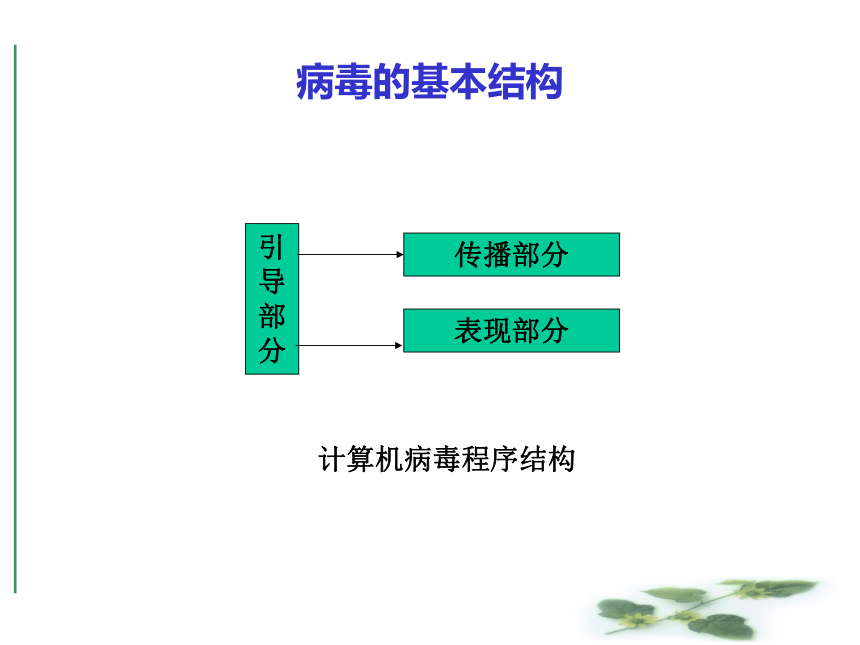 病毒的基本结构

引导部分

传播部分

表现部分

计算机病毒程序结构